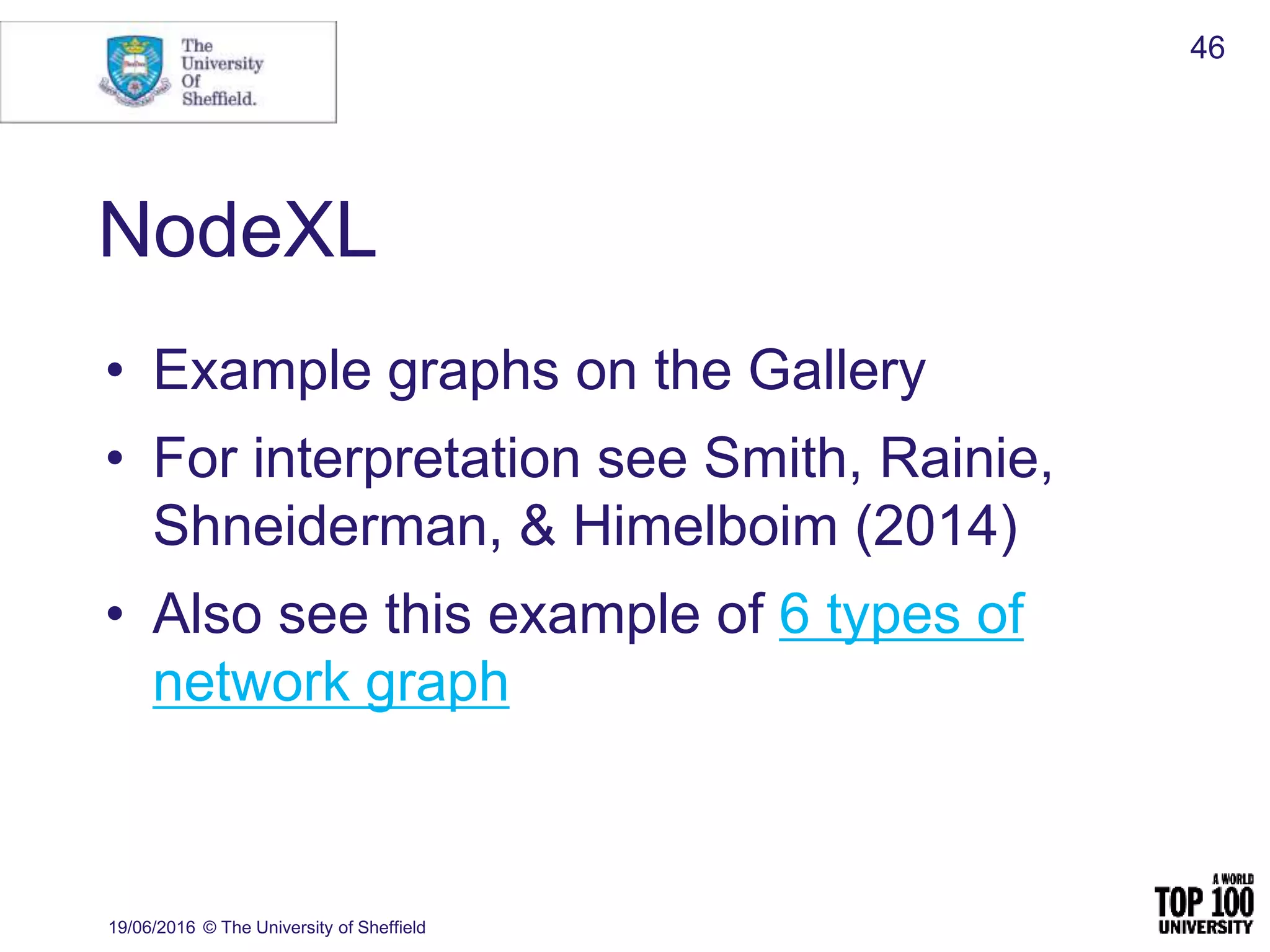 The University Of Sheffield.

46

NodeXL

• Example graphs on the Gallery
• For interpretation see Smith, Rainie, Shneiderman, & Himelboim (2014)
• Also see this example of 6 types of network graph

19/06/2016 © The University of Sheffield

A WORLD TOP 100 UNIVERSITY